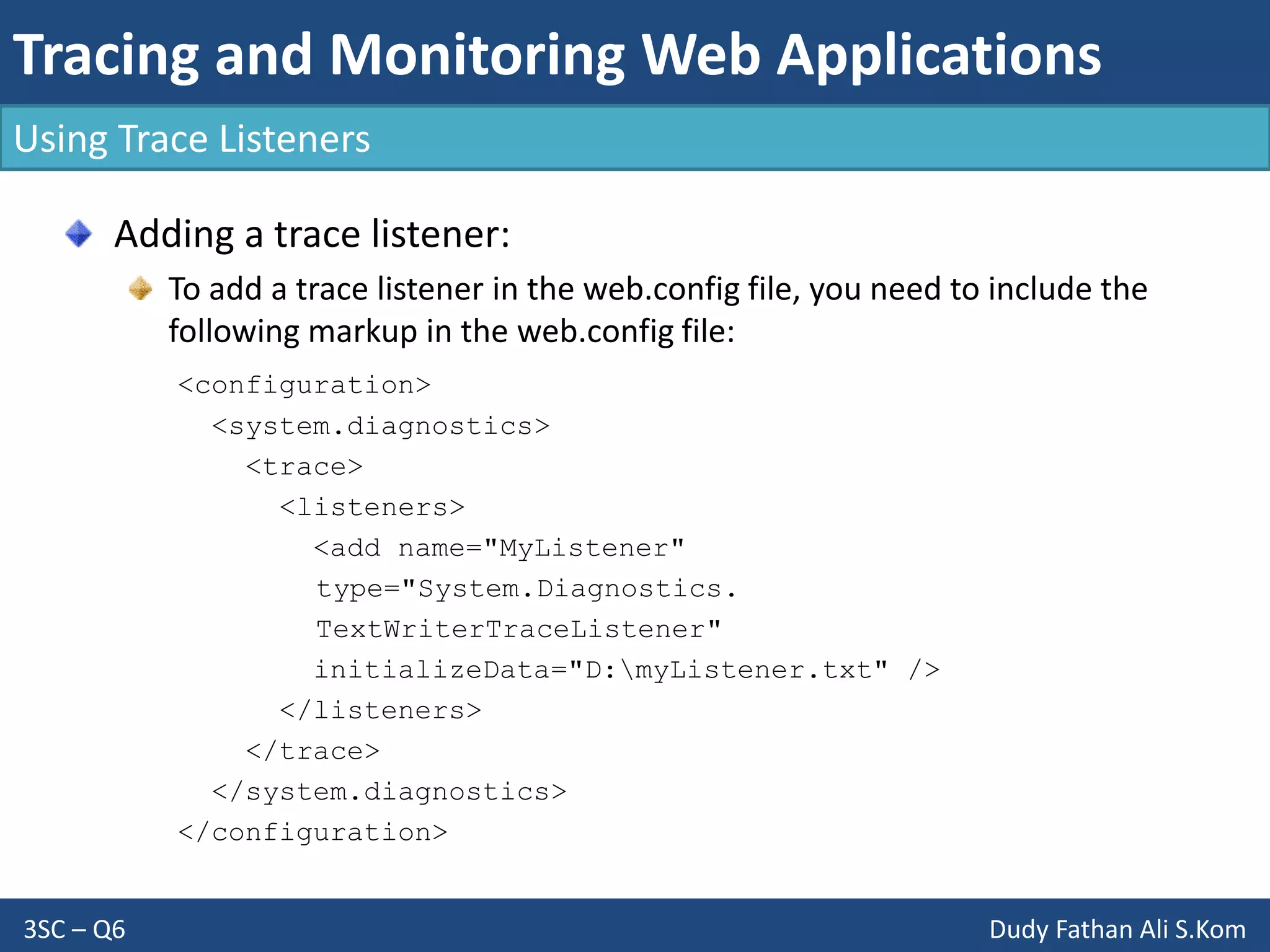 Tracing and Monitoring Web Applications

Using Trace Listeners

Adding a trace listener:

To add a trace listener in the web.config file, you need to include the following markup in the web.config file:

<configuration>
  <system.diagnostics>
    <trace>
      <listeners>
        <add name="MyListener"
        type="System.Diagnostics.
        TextWriterTraceListener"
        initializeData="D:\myListener.txt" />
      </listeners>
    </trace>
  </system.diagnostics>
</configuration>

3SC – Q6

Dudy Fathan Ali S.Kom